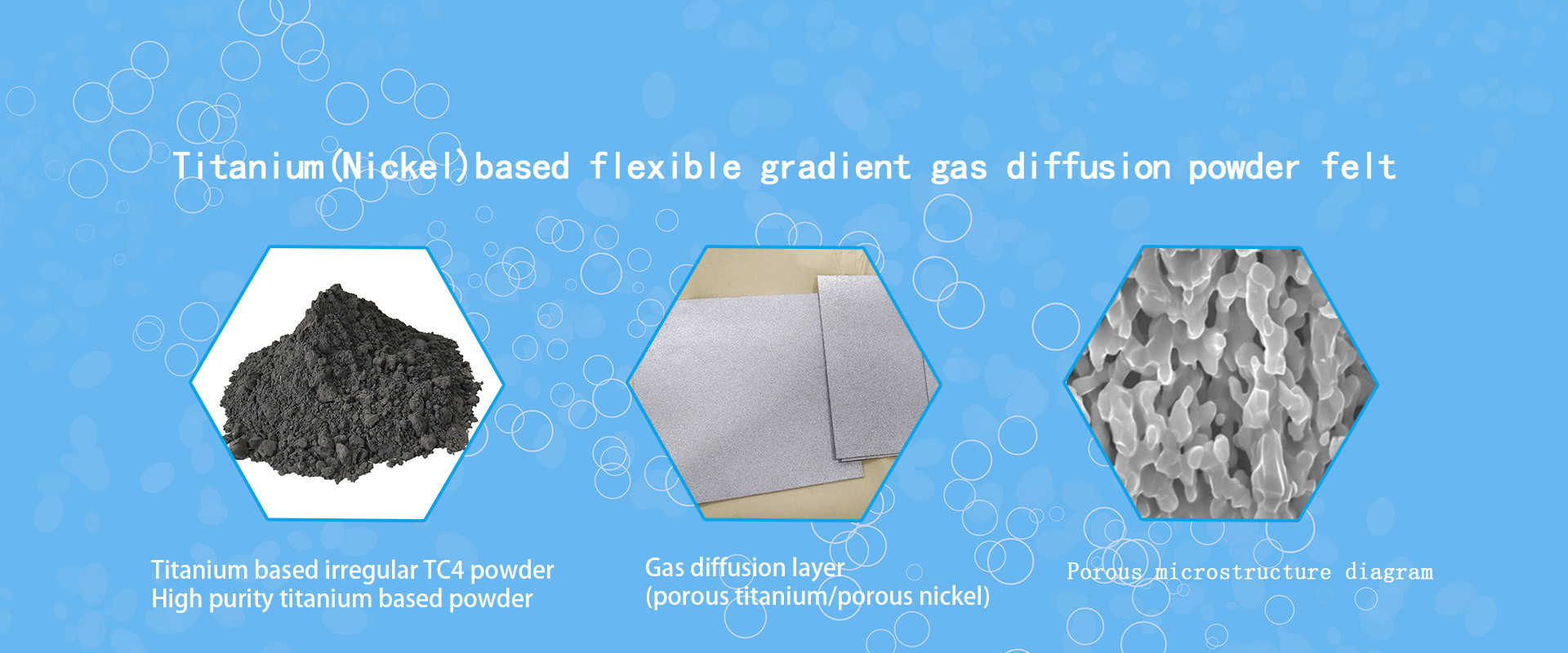 Titanium(Nickel)based flexible gradient gas diffusion powder felt

Titanium based irregular TC4 powder
High purity titanium based powder

Gas diffusion layer
(porous titanium/porous nickel)

Porous microstructure diagram